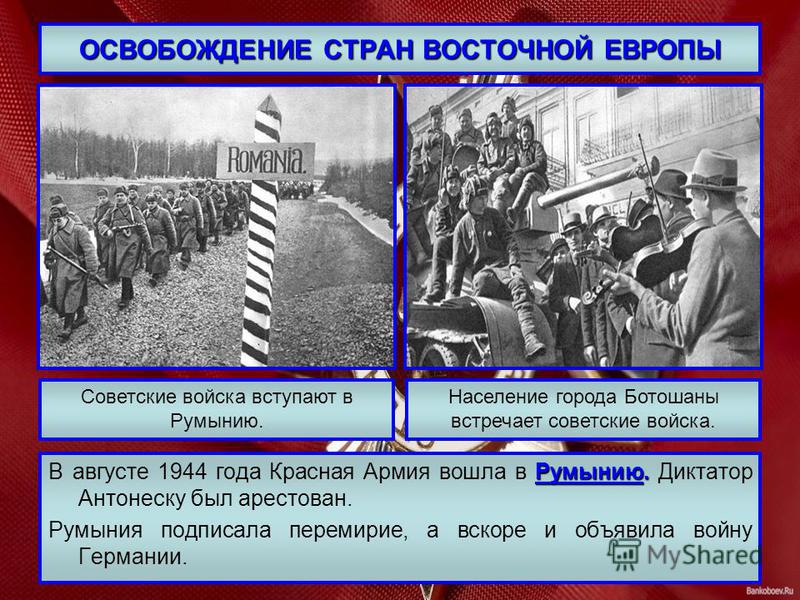 ОСВОБОЖДЕНИЕ СТРАН ВОСТОЧНОЙ ЕВРОПЫ

ROMANIA.

Советские войска вступают в Румынию.

Население города Ботошаны встречает советские войска.

В августе 1944 года Красная Армия вошла в Румынию. Диктатор Антонеску был арестован.

Румыния подписала перемирие, а вскоре и объявила войну Германии.

MyShared

Bankoboev.Ru